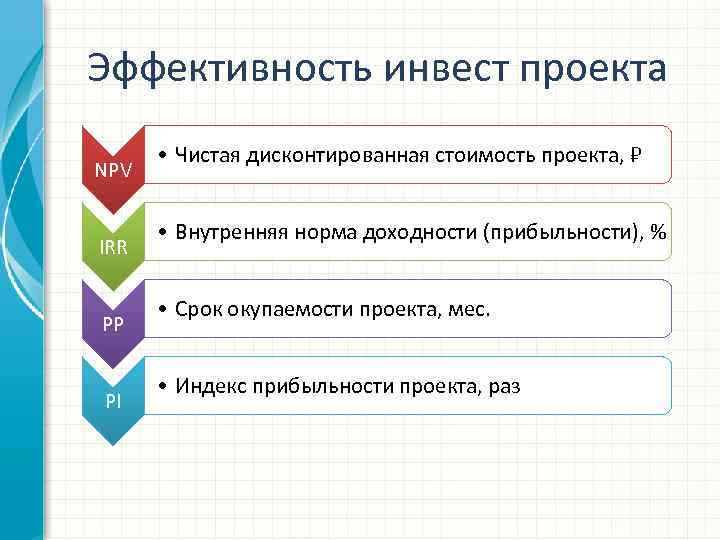 Эффективность инвест проекта

NPV

• Чистая дисконтированная стоимость проекта, ₽

IRR

• Внутренняя норма доходности (прибыльности), %

PP

• Срок окупаемости проекта, мес.

PI

• Индекс прибыльности проекта, раз